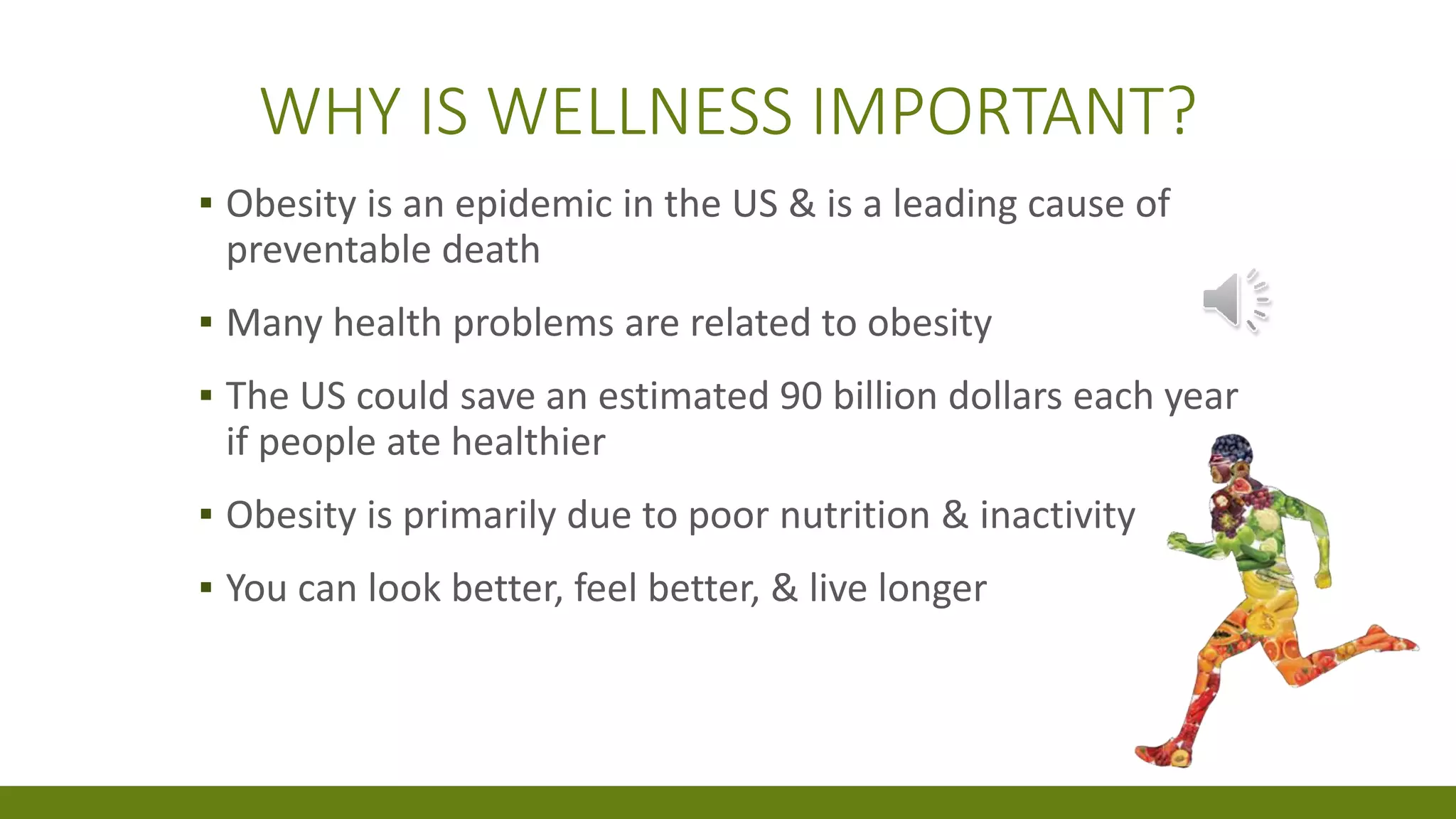 WHY IS WELLNESS IMPORTANT?

▪ Obesity is an epidemic in the US & is a leading cause of preventable death

▪ Many health problems are related to obesity

▪ The US could save an estimated 90 billion dollars each year if people ate healthier

▪ Obesity is primarily due to poor nutrition & inactivity

▪ You can look better, feel better, & live longer